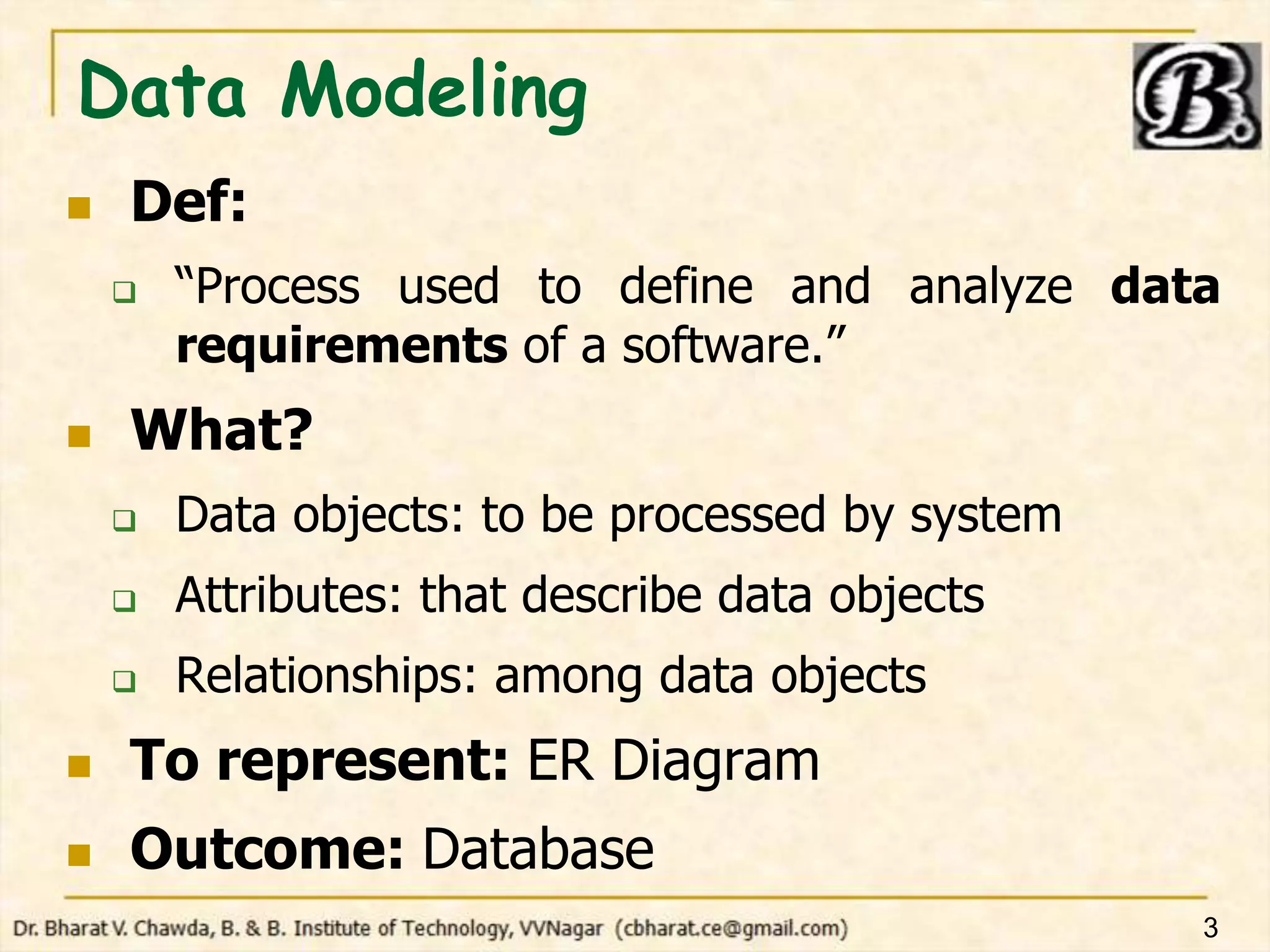 Data Modeling

B.

Def:

“Process used to define and analyze data requirements of a software.”

What?

Data objects: to be processed by system

Attributes: that describe data objects

Relationships: among data objects

To represent: ER Diagram

Outcome: Database

Dr. Bharat V. Chawda, B. & B. Institute of Technology, VVNagar (cbharat.ce@gmail.com)

3